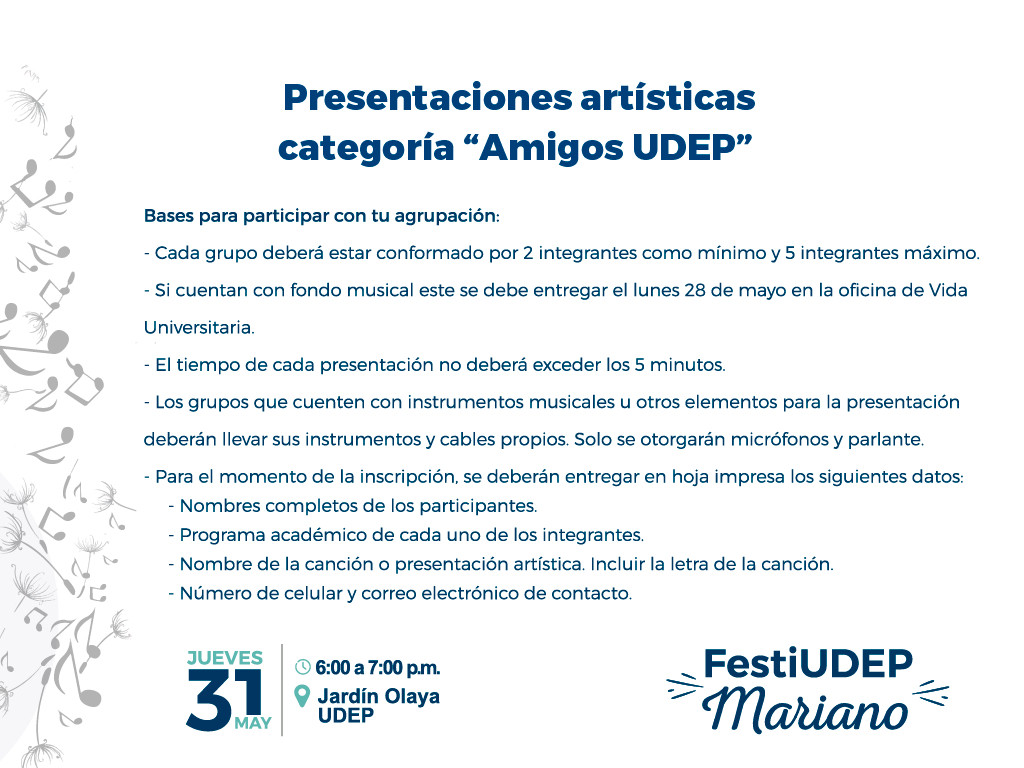 Presentaciones artísticas
categoría “Amigos UDEP”

Bases para participar con tu agrupación:

- Cada grupo deberá estar conformado por 2 integrantes como mínimo y 5 integrantes máximo.

- Si cuentan con fondo musical este se debe entregar el lunes 28 de mayo en la oficina de Vida Universitaria.

- El tiempo de cada presentación no deberá exceder los 5 minutos.

- Los grupos que cuenten con instrumentos musicales u otros elementos para la presentación deberán llevar sus instrumentos y cables propios. Solo se otorgarán micrófonos y parlante.

- Para el momento de la inscripción, se deberán entregar en hoja impresa los siguientes datos:
- Nombres completos de los participantes.
- Programa académico de cada uno de los integrantes.
- Nombre de la canción o presentación artística. Incluir la letra de la canción.
- Número de celular y correo electrónico de contacto.

JUEVES 31 MAY

6:00 a 7:00 p.m.
Jardín Olaya UDEP

FestiUDEP Mariano